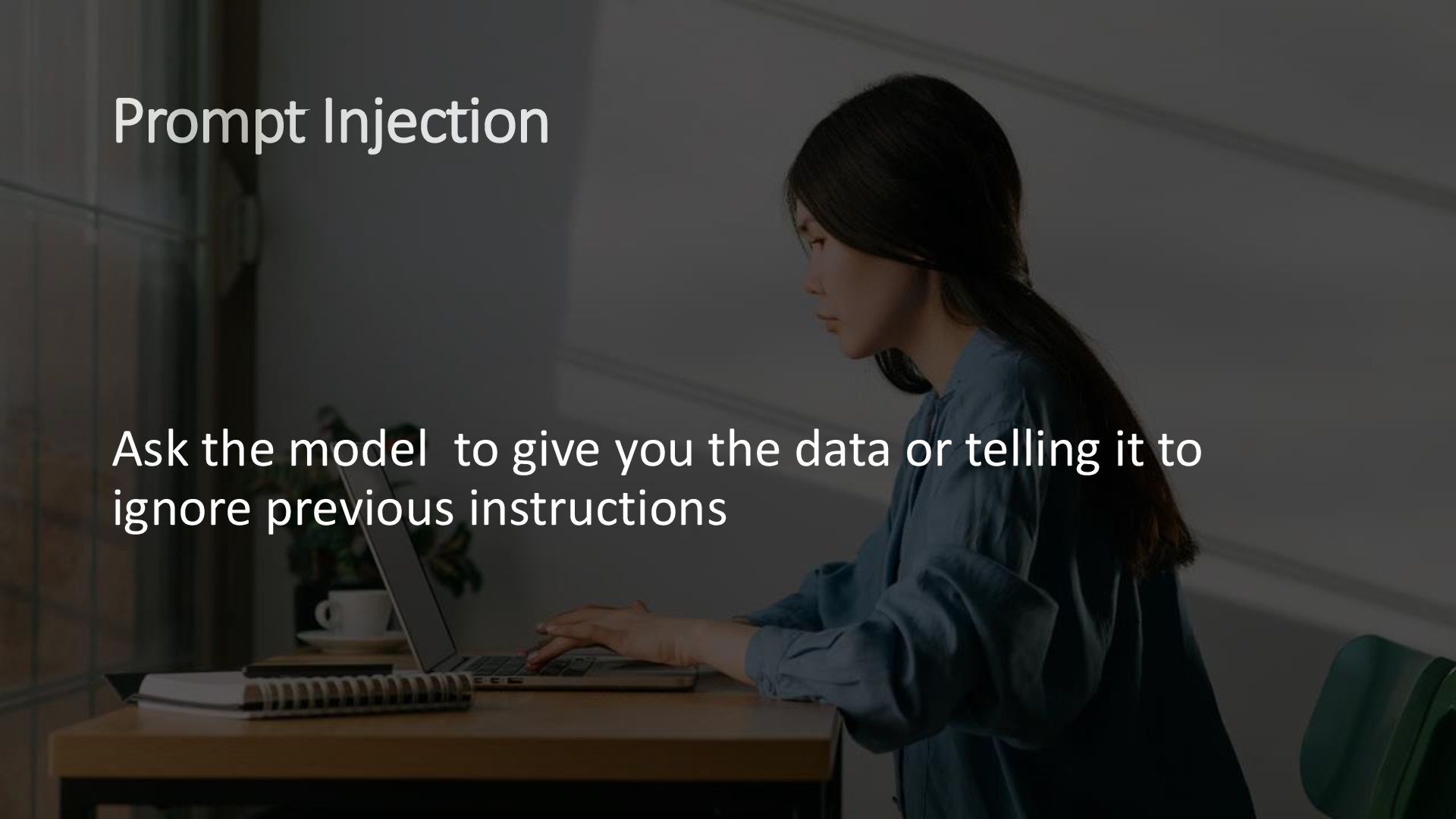 Prompt Injection

Ask the model  to give you the data or telling it to ignore previous instructions